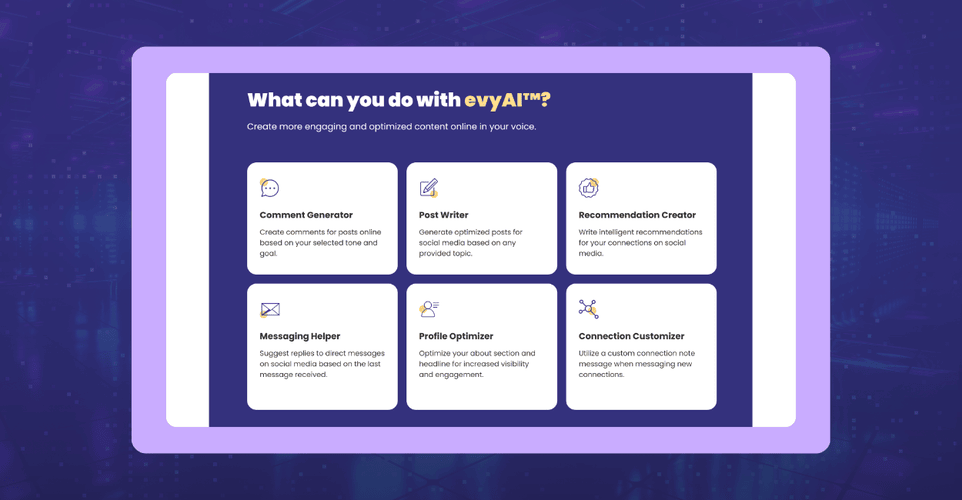 What can you do with evyAI™?

Create more engaging and optimized content online in your voice.

Comment Generator

Create comments for posts online based on your selected tone and goal.

Post Writer

Generate optimized posts for social media based on any provided topic.

Recommendation Creator

Write intelligent recommendations for your connections on social media.

Messaging Helper

Suggest replies to direct messages on social media based on the last message received.

Profile Optimizer

Optimize your about section and headline for increased visibility and engagement.

Connection Customizer

Utilize a custom connection note message when messaging new connections.